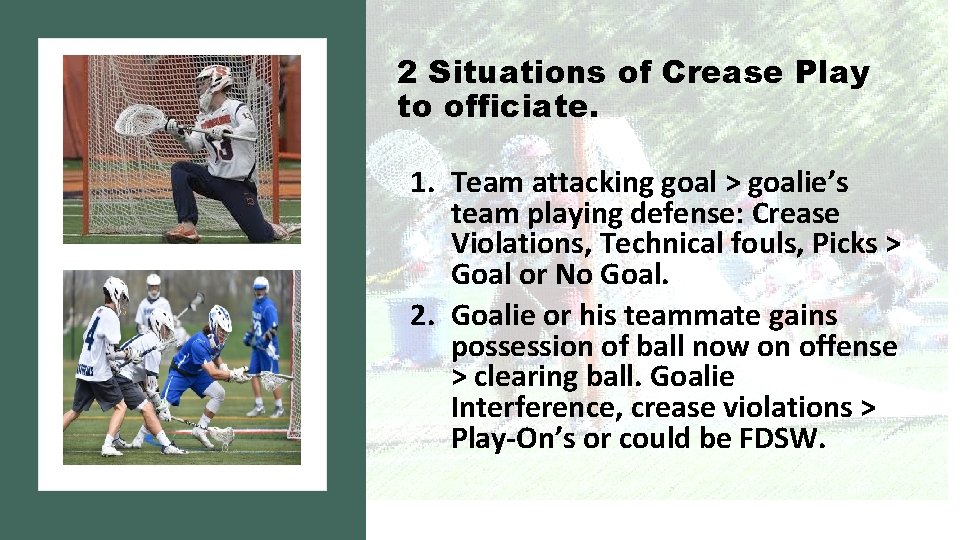 2 Situations of Crease Play to officiate.

1. Team attacking goal > goalie's team playing defense: Crease Violations, Technical fouls, Picks > Goal or No Goal.
2. Goalie or his teammate gains possession of ball now on offense > clearing ball. Goalie Interference, crease violations > Play-On's or could be FDSW.